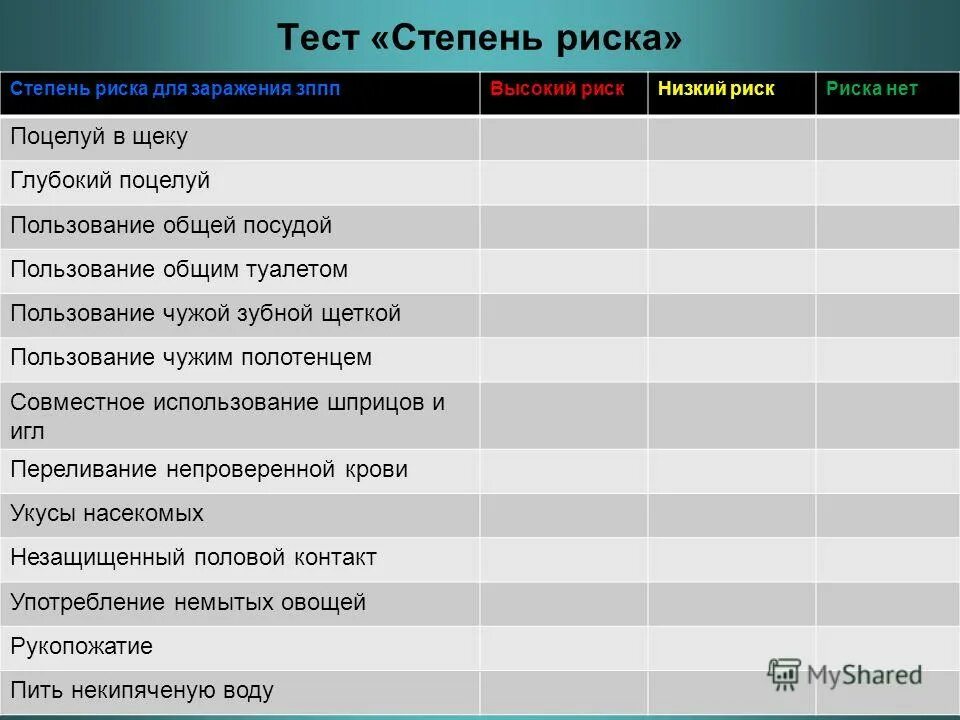 Тест «Степень риска»

| Степень риска для заражения зппп | Высокий риск | Низкий риск | Риска нет |
|---|---|---|---|
| Поцелуй в щеку | | | |
| Глубокий поцелуй | | | |
| Пользование общей посудой | | | |
| Пользование общим туалетом | | | |
| Пользование чужой зубной щеткой | | | |
| Пользование чужим полотенцем | | | |
| Совместное использование шприцов и игл | | | |
| Переливание непроверенной крови | | | |
| Укусы насекомых | | | |
| Незащищенный половой контакт | | | |
| Употребление немытых овощей | | | |
| Рукопожатие | | | |
| Пить некипяченую воду | | | |

MyShared